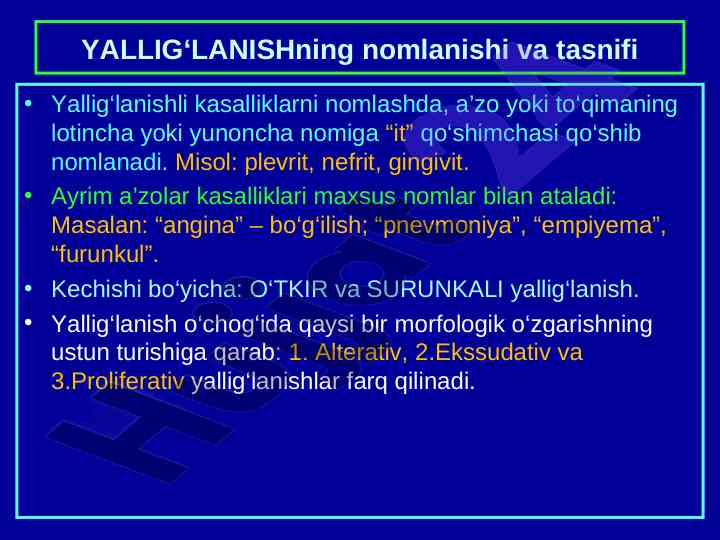 YALLIG‘LANISHning nomlanishi va tasnifi

• Yallig‘lanishli kasalliklarni nomlashda, a’zo yoki to‘qimaning lotincha yoki yunoncha nomiga “it” qo‘shimchasi qo‘shib nomlanadi. Misol: plevrit, nefrit, gingivit.

• Ayrim a’zolar kasalliklari maxsus nomlar bilan ataladi: Masalan: “angina” – bo‘g‘ilish; “pnevmoniya”, “empiyema”, “furunkul”.

• Kechishi bo‘yicha: O‘TKIR va SURUNKALI yallig‘lanish.

• Yallig‘lanish o‘chog‘ida qaysi bir morfologik o‘zgarishning ustun turishiga qarab: 1. Alterativ, 2.Ekssudativ va 3.Proliferativ yallig‘lanishlar farq qilinadi.